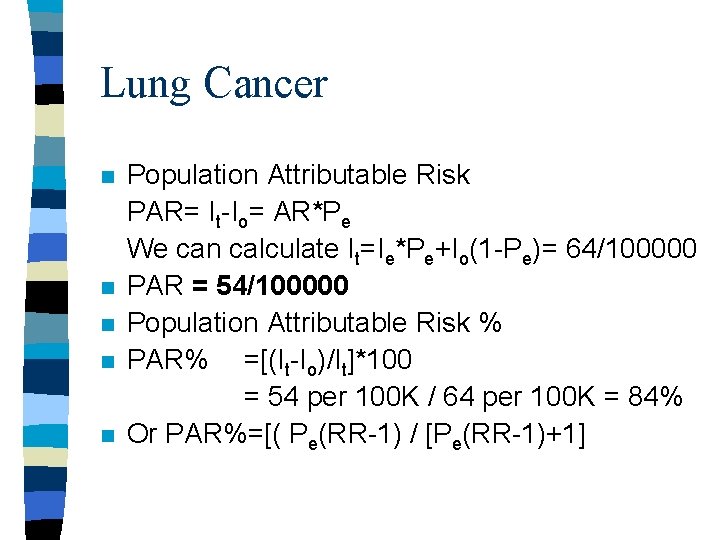 Lung Cancer

- Population Attributable Risk
  PAR= $I_t$-$I_o$= AR*$P_e$
  We can calculate $I_t$=$I_e$*$P_e$+$I_o$(1-$P_e$)= 64/100000
- PAR **= 54/100000**
- Population Attributable Risk %
- PAR% =[($I_t$-$I_o$)/$I_t$]*100
  = 54 per 100K / 64 per 100K = 84%
- Or PAR%=[( $P_e$(RR-1) / [$P_e$(RR-1)+1]